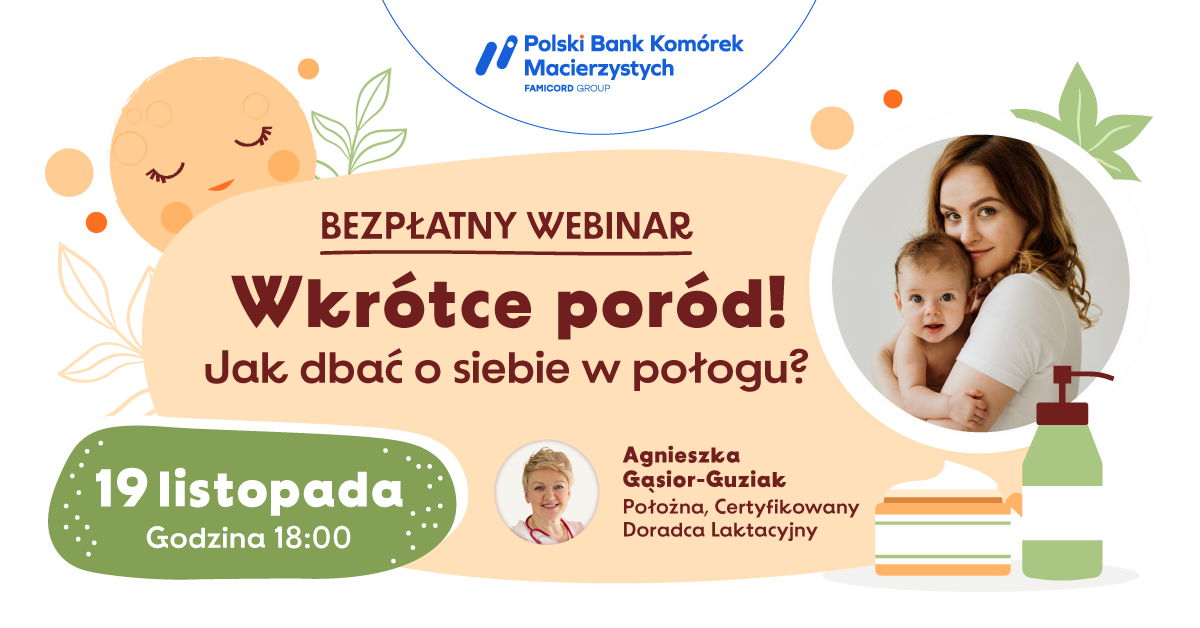 Polski Bank Komórek Macierzystych
FAMICORD GROUP

BEZPŁATNY WEBINAR

Wkrótce poród!
Jak dbać o siebie w połogu?

19 listopada
Godzina 18:00

Agnieszka Gąsior-Guziak
Położna, Certyfikowany Doradca Laktacyjny